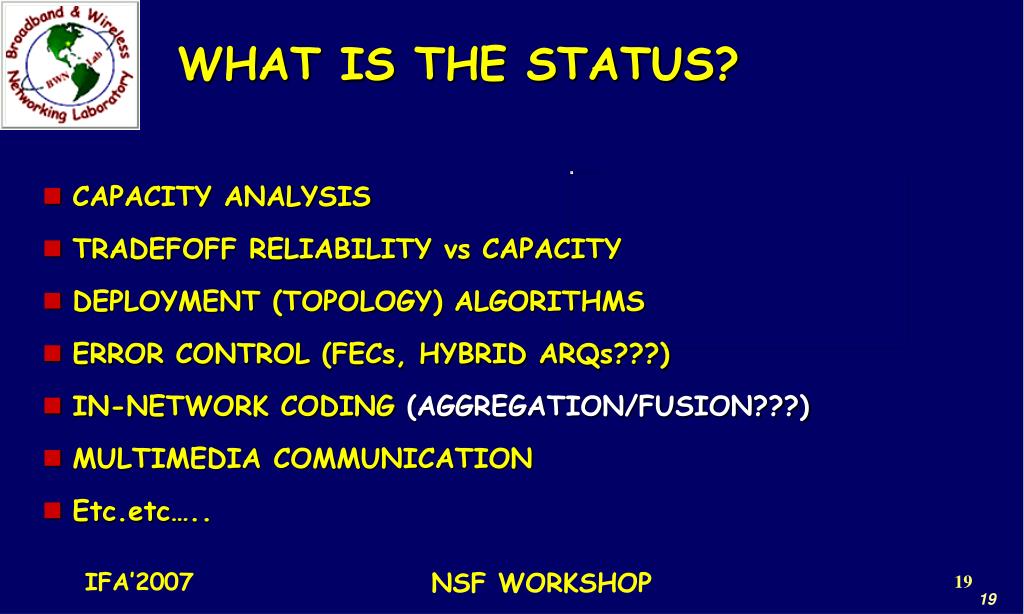 Broadband & Wireless Networking Laboratory
BWN Lab

WHAT IS THE STATUS?

.

CAPACITY ANALYSIS

TRADEFOFF RELIABILITY vs CAPACITY

DEPLOYMENT (TOPOLOGY) ALGORITHMS

ERROR CONTROL (FECs, HYBRID ARQs???)

IN-NETWORK CODING (AGGREGATION/FUSION???)

MULTIMEDIA COMMUNICATION

Etc.etc…..

IFA'2007

NSF WORKSHOP

19

19